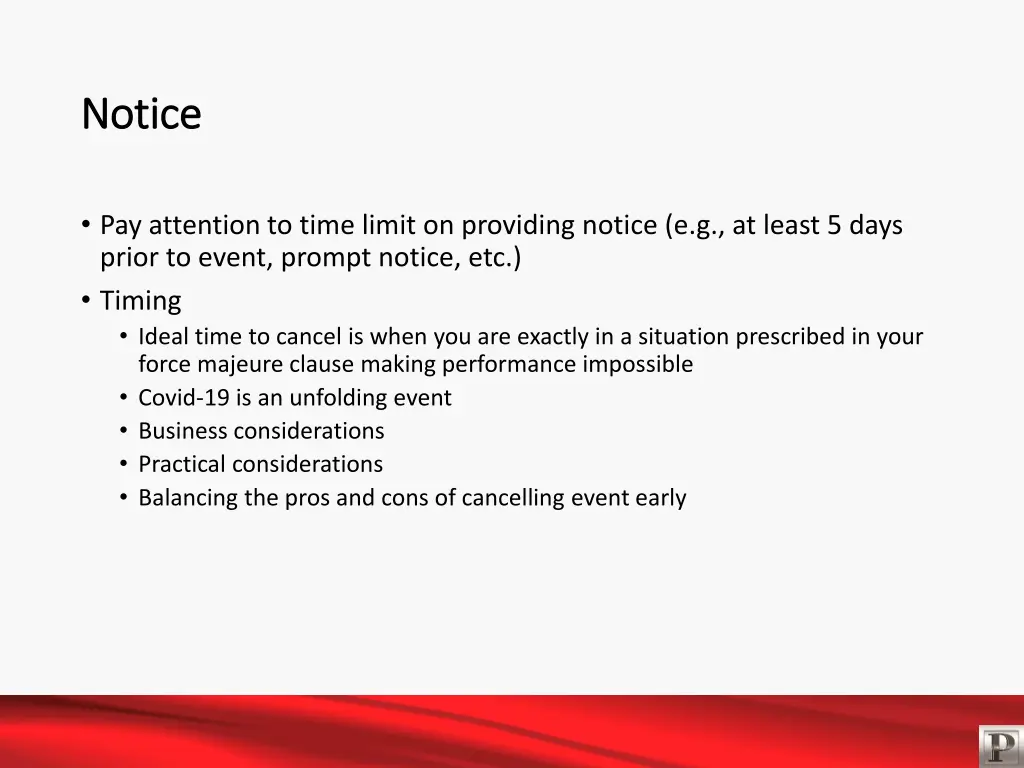 Notice

• Pay attention to time limit on providing notice (e.g., at least 5 days prior to event, prompt notice, etc.)
• Timing
  • Ideal time to cancel is when you are exactly in a situation prescribed in your force majeure clause making performance impossible
  • Covid-19 is an unfolding event
  • Business considerations
  • Practical considerations
  • Balancing the pros and cons of cancelling event early

P